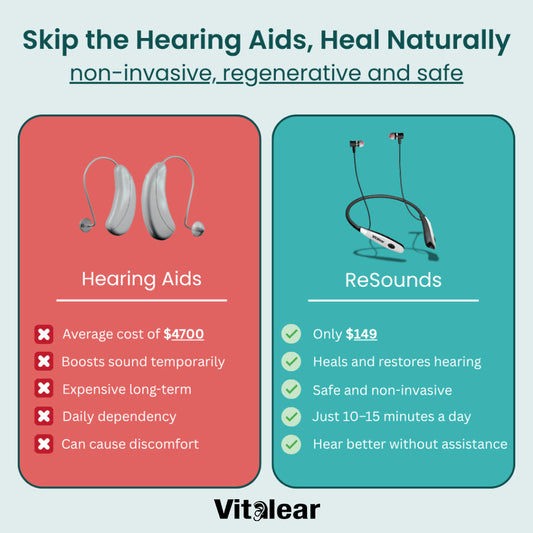 Skip the Hearing Aids, Heal Naturally
non-invasive, regenerative and safe

Hearing Aids

Average cost of $4700
Boosts sound temporarily
Expensive long-term
Daily dependency
Can cause discomfort

ReSounds

Only $149
Heals and restores hearing
Safe and non-invasive
Just 10–15 minutes a day
Hear better without assistance

Vitalear